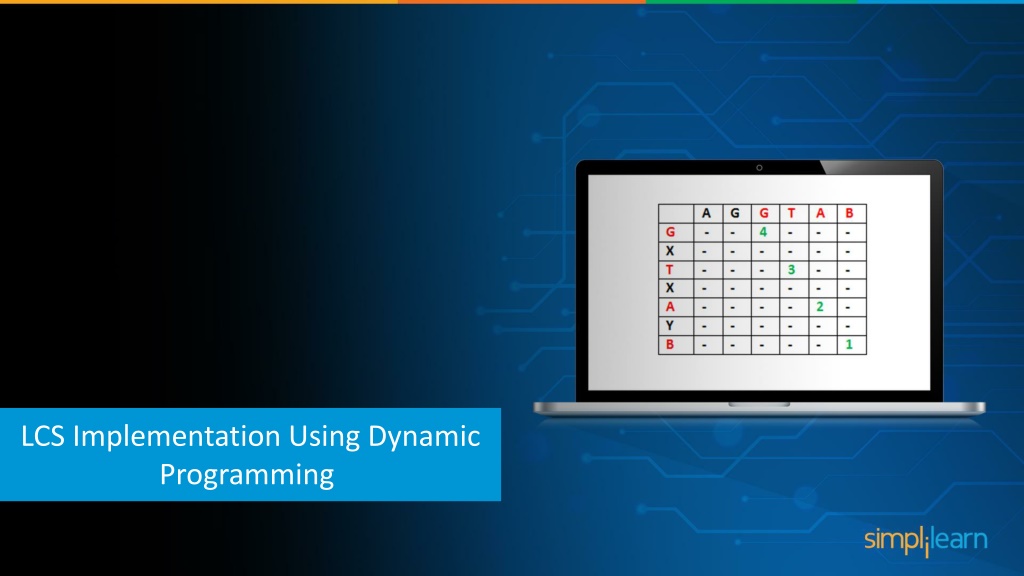 |   | A | G | G | T | A | B |
|---|---|---|---|---|---|---|
| G | - | - | 4 | - | - | - |
| X | - | - | - | - | - | - |
| T | - | - | - | 3 | - | - |
| X | - | - | - | - | - | - |
| A | - | - | - | - | 2 | - |
| Y | - | - | - | - | - | - |
| B | - | - | - | - | - | 1 |

LCS Implementation Using Dynamic Programming

simplilearn